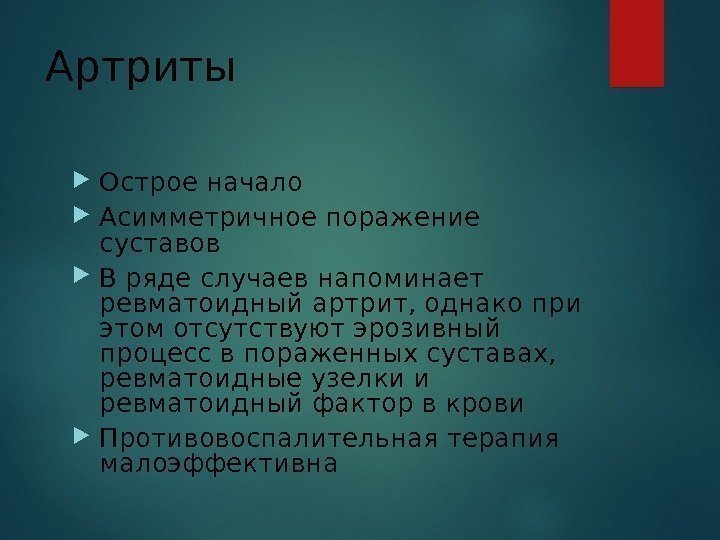 Артриты

Острое начало

Асимметричное поражение суставов

В ряде случаев напоминает ревматоидный артрит, однако при этом отсутствуют эрозивный процесс в пораженных суставах, ревматоидные узелки и ревматоидный фактор в крови

Противовоспалительная терапия малоэффективна